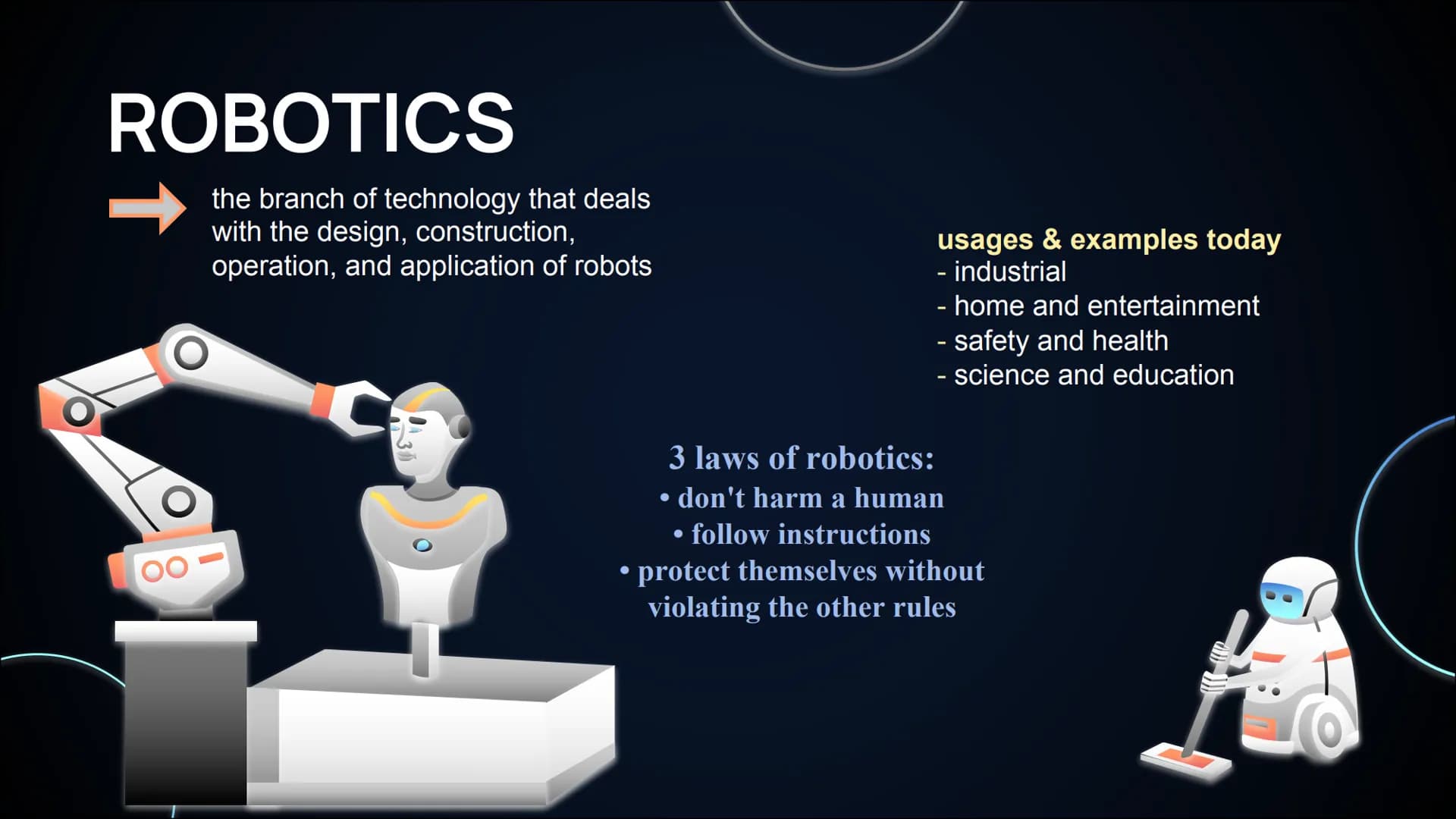 ROBOTICS

the branch of technology that deals with the design, construction, operation, and application of robots

usages & examples today
- industrial
- home and entertainment
- safety and health
- science and education

3 laws of robotics:
• don't harm a human
• follow instructions
• protect themselves without violating the other rules